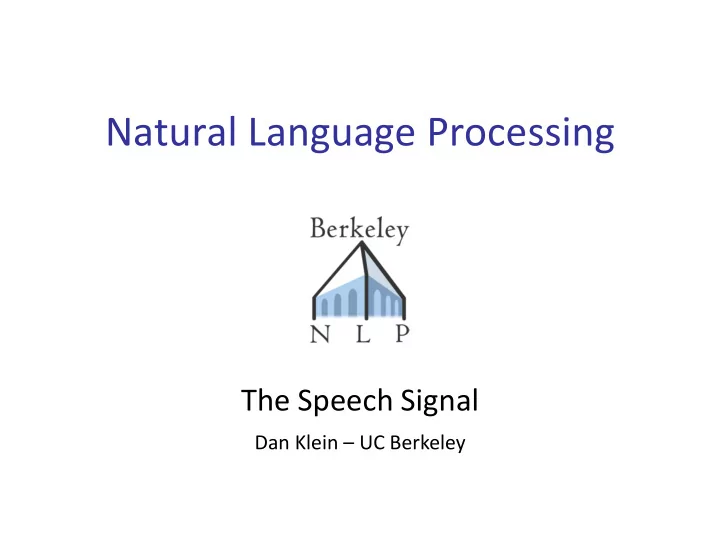 Natural Language Processing

Berkeley

N L P

The Speech Signal

Dan Klein – UC Berkeley